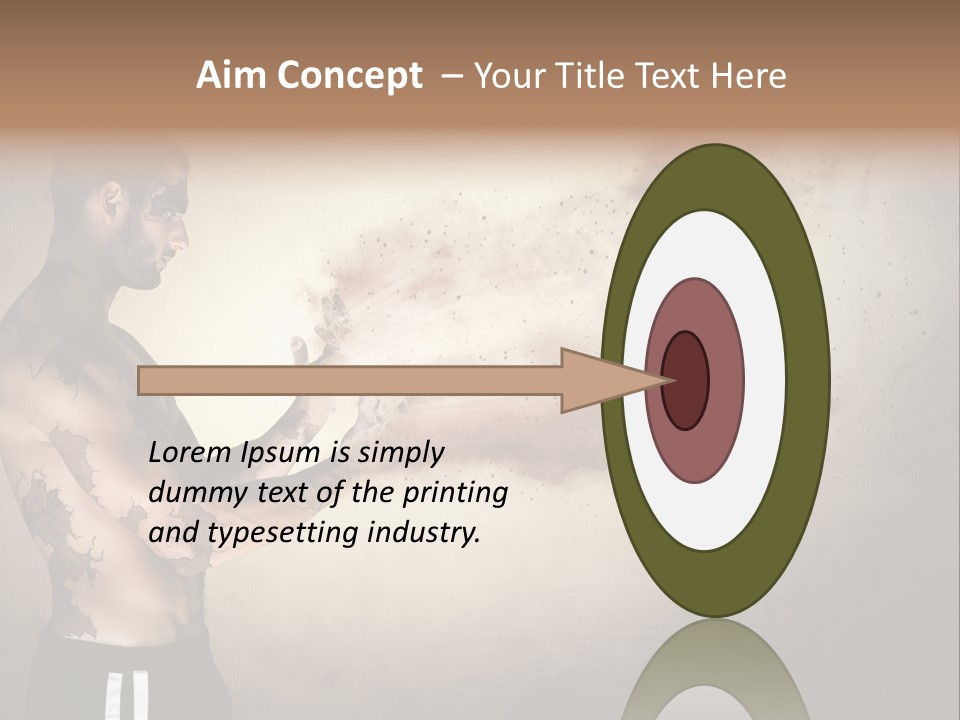 Aim Concept – Your Title Text Here

Lorem Ipsum is simply dummy text of the printing and typesetting industry.